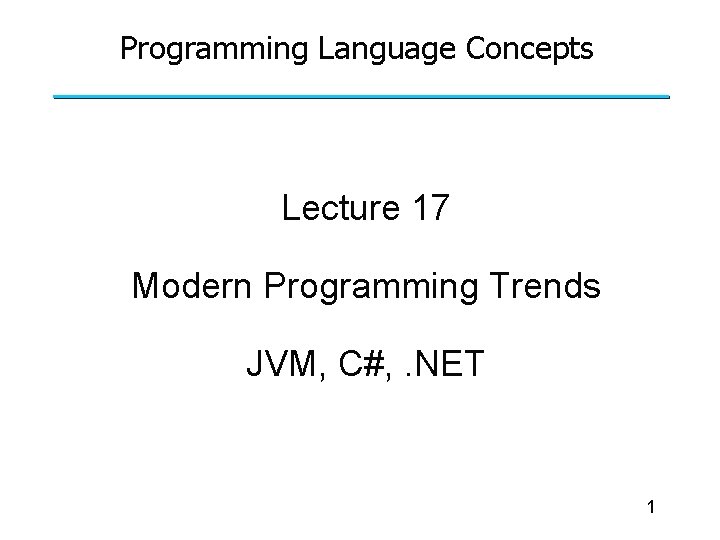 Programming Language Concepts

Lecture 17

Modern Programming Trends

JVM, C#, .NET

1